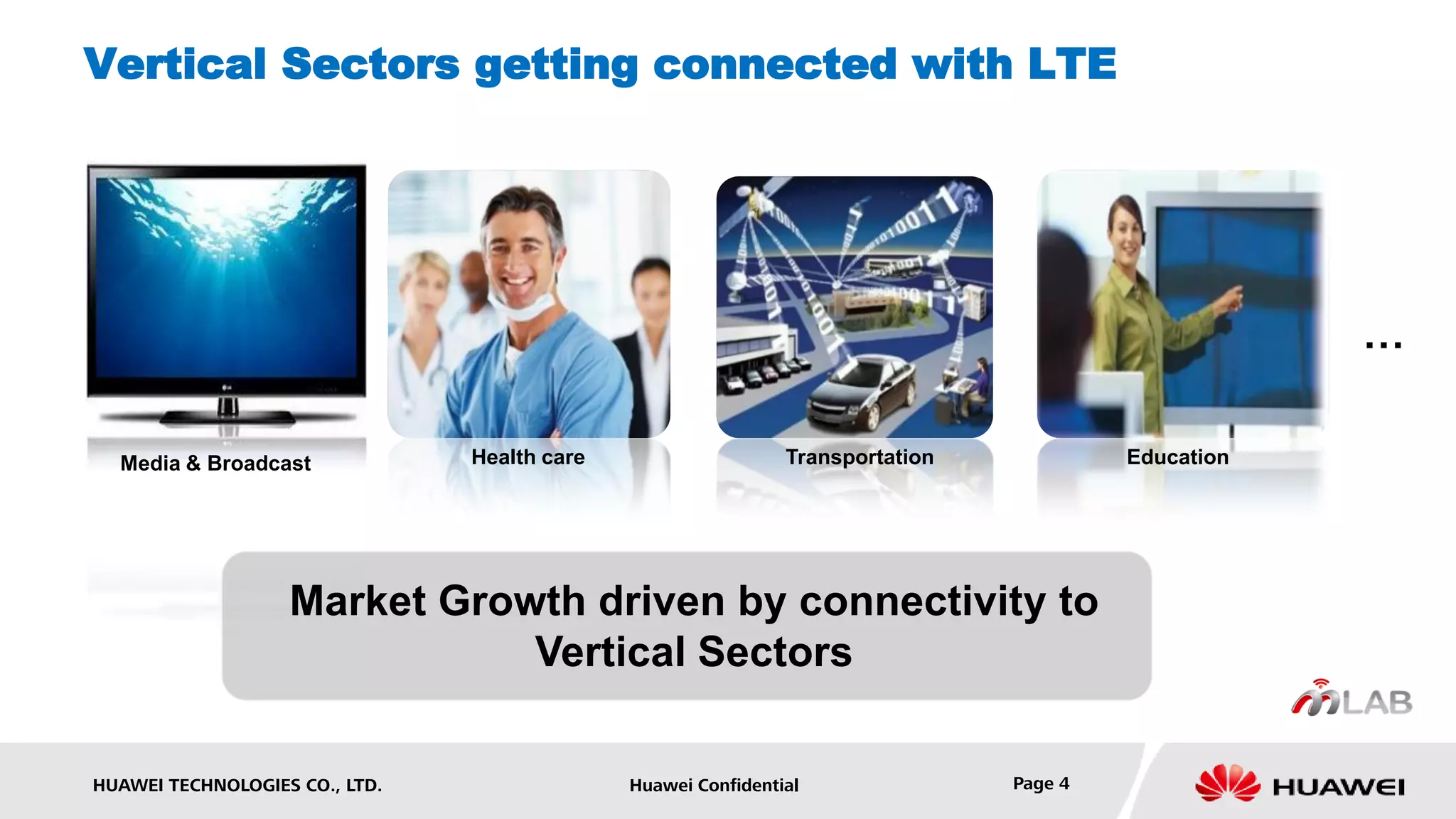 Vertical Sectors getting connected with LTE

Media & Broadcast

Health care

Transportation

Education

...

Market Growth driven by connectivity to Vertical Sectors

mLAB

HUAWEI TECHNOLOGIES CO., LTD.

Huawei Confidential

Page 4

HUAWEI